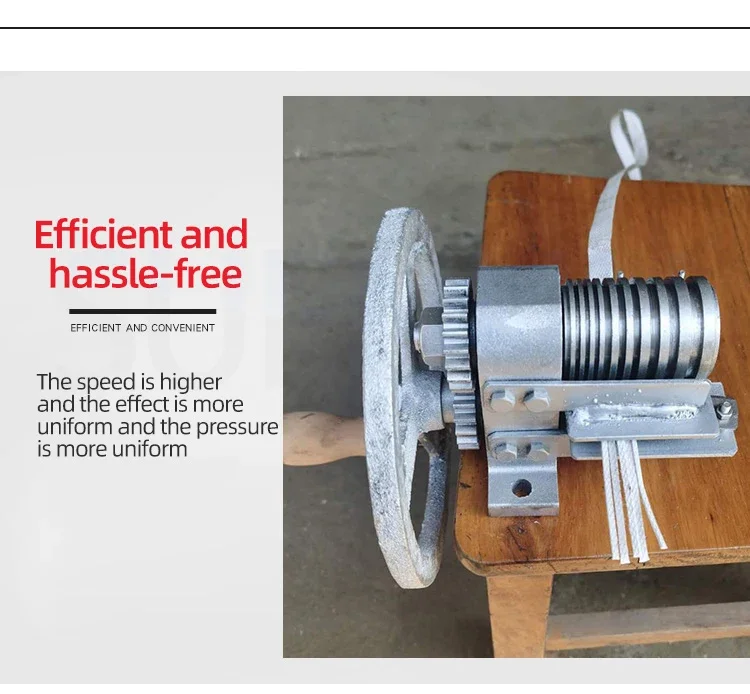 Efficient and hassle-free

EFFICIENT AND CONVENIENT

The speed is higher and the effect is more uniform and the pressure is more uniform